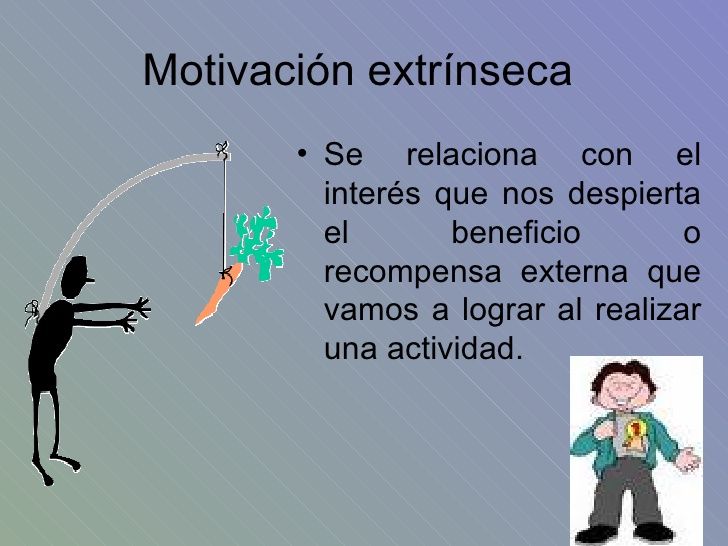 Motivación extrínseca

• Se relaciona con el interés que nos despierta el beneficio o recompensa externa que vamos a lograr al realizar una actividad.